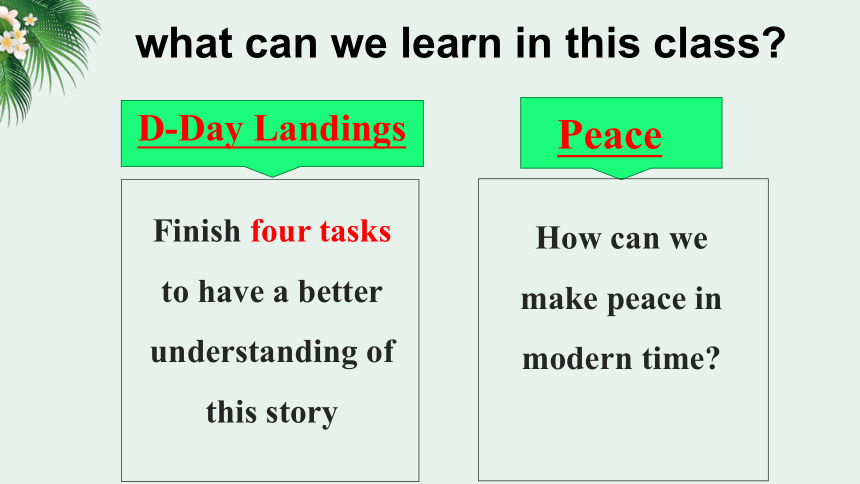 what can we learn in this class?

D-Day Landings

Finish four tasks to have a better understanding of this story

Peace

How can we make peace in modern time?